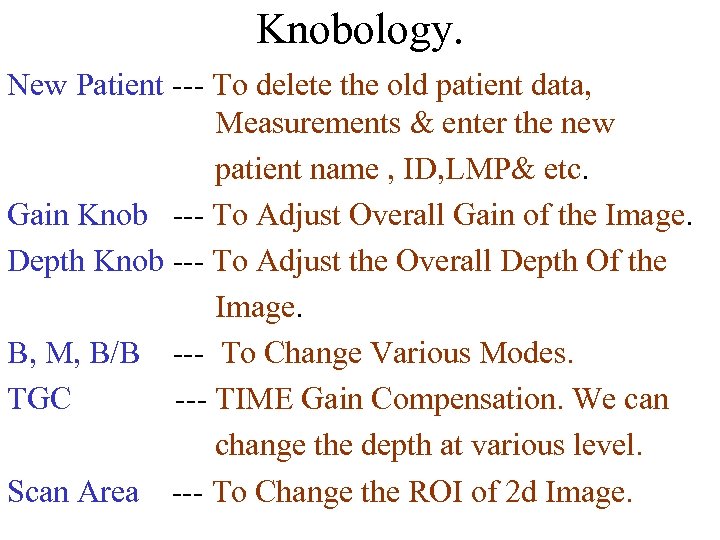 Knobology.

New Patient --- To delete the old patient data, Measurements & enter the new patient name , ID,LMP& etc.

Gain Knob --- To Adjust Overall Gain of the Image.

Depth Knob --- To Adjust the Overall Depth Of the Image.

B, M, B/B --- To Change Various Modes.

TGC --- TIME Gain Compensation. We can change the depth at various level.

Scan Area --- To Change the ROI of 2d Image.